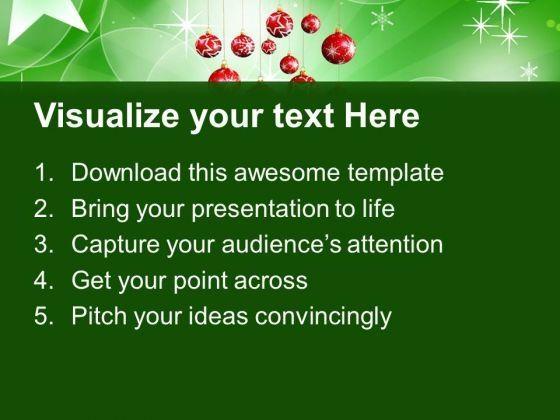 Visualize your text Here

1. Download this awesome template
2. Bring your presentation to life
3. Capture your audience's attention
4. Get your point across
5. Pitch your ideas convincingly